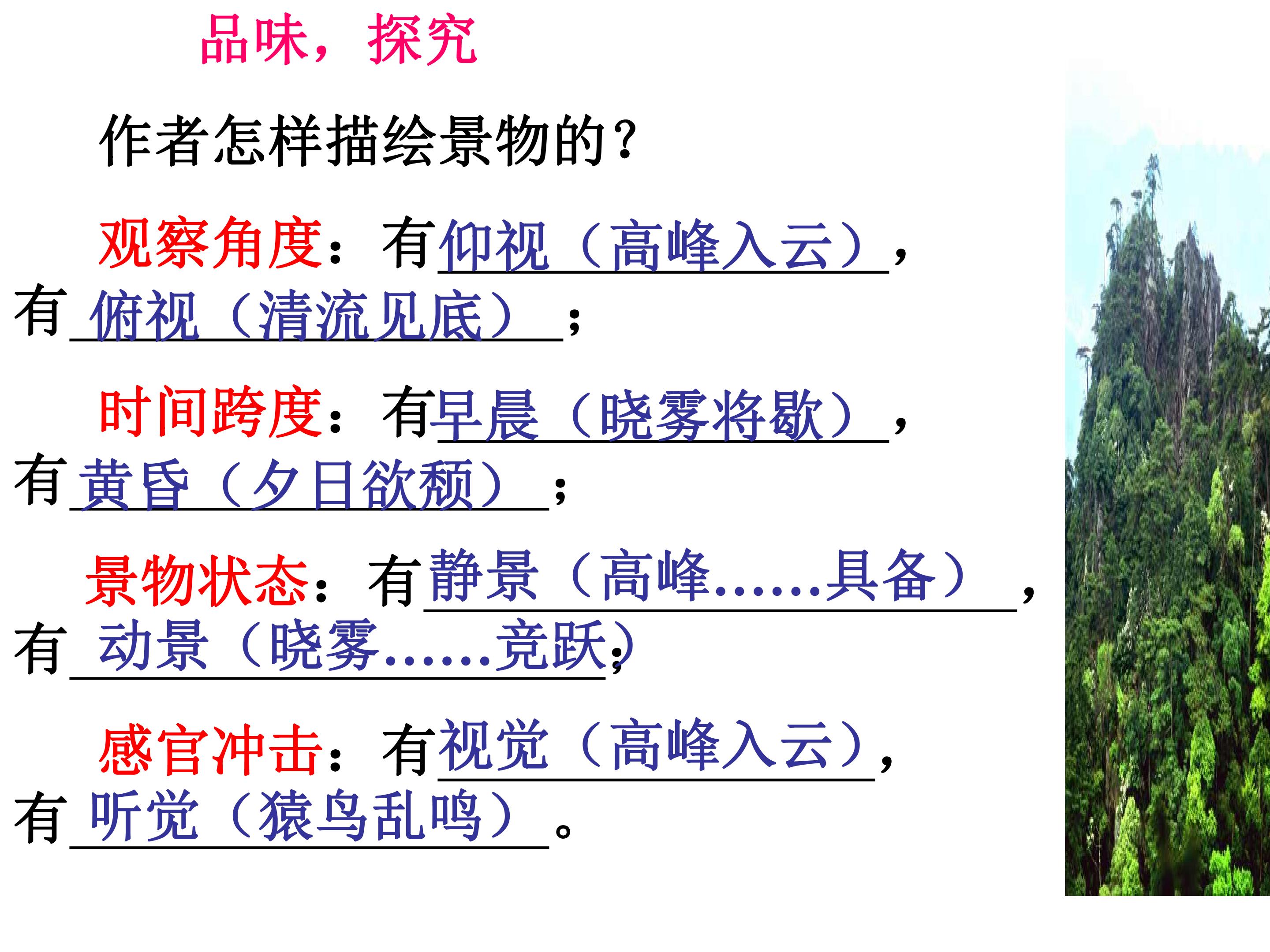 品味，探究

作者怎样描绘景物的?

观察角度：有仰视（高峰入云），有俯视（清流见底）；

时间跨度：有早晨（晓雾将歇），有黄昏（夕日欲颓）；

景物状态：有静景（高峰……具备），有动景（晓雾……竞跃）；

感官冲击：有视觉（高峰入云），有听觉（猿鸟乱鸣）。